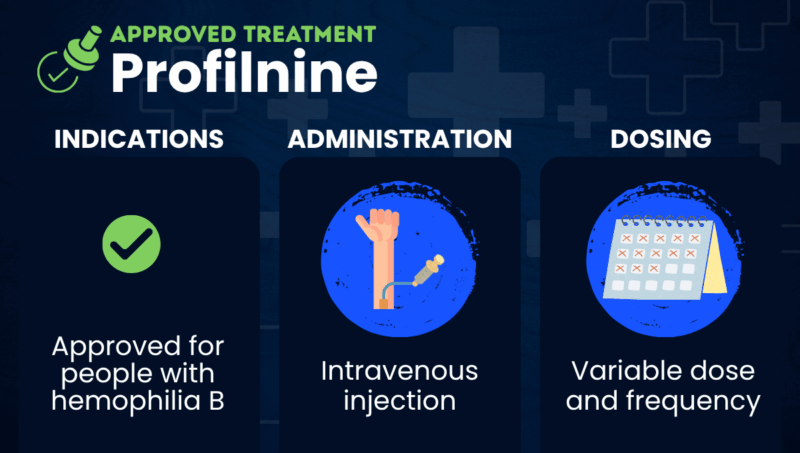 APPROVED TREATMENT
Profilnine

INDICATIONS

Approved for people with hemophilia B

ADMINISTRATION

Intravenous injection

DOSING

Variable dose and frequency